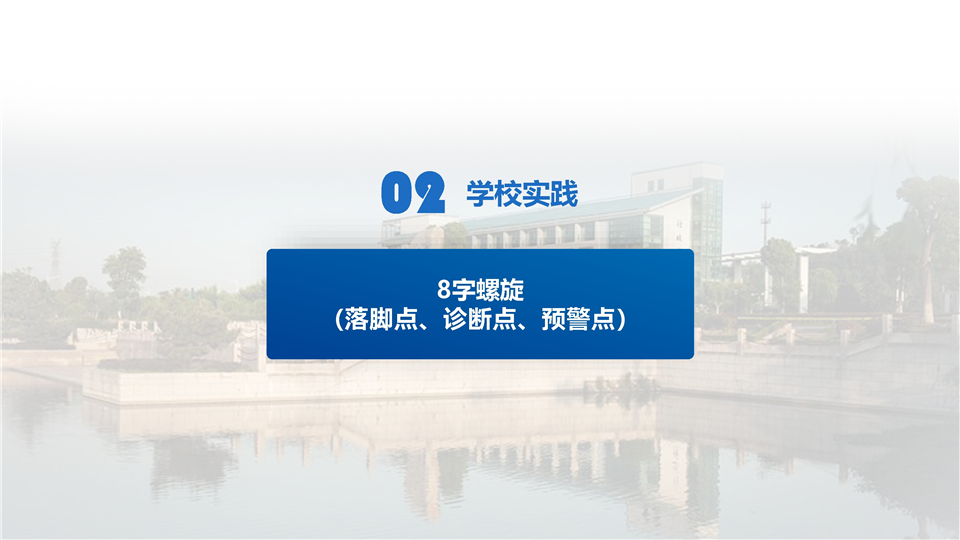 02 学校实践

8字螺旋
（落脚点、诊断点、预警点）